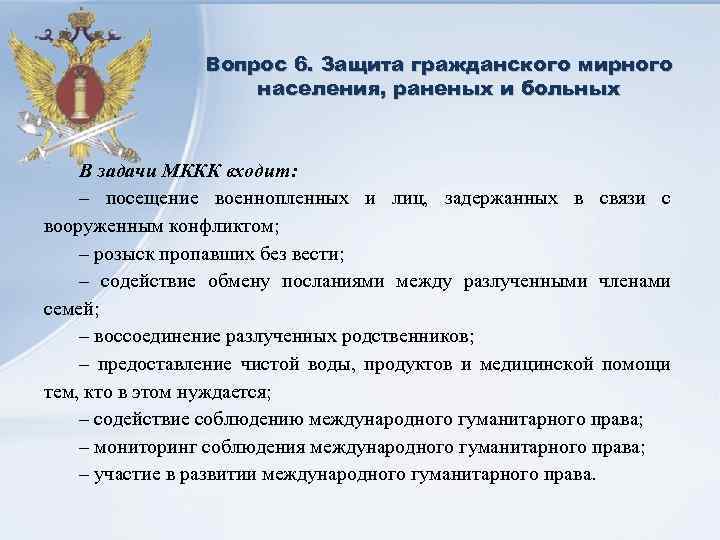 Вопрос 6. Защита гражданского мирного населения, раненых и больных

В задачи МККК входит:

– посещение военнопленных и лиц, задержанных в связи с вооруженным конфликтом;

– розыск пропавших без вести;

– содействие обмену посланиями между разлученными членами семей;

– воссоединение разлученных родственников;

– предоставление чистой воды, продуктов и медицинской помощи тем, кто в этом нуждается;

– содействие соблюдению международного гуманитарного права;

– мониторинг соблюдения международного гуманитарного права;

– участие в развитии международного гуманитарного права.